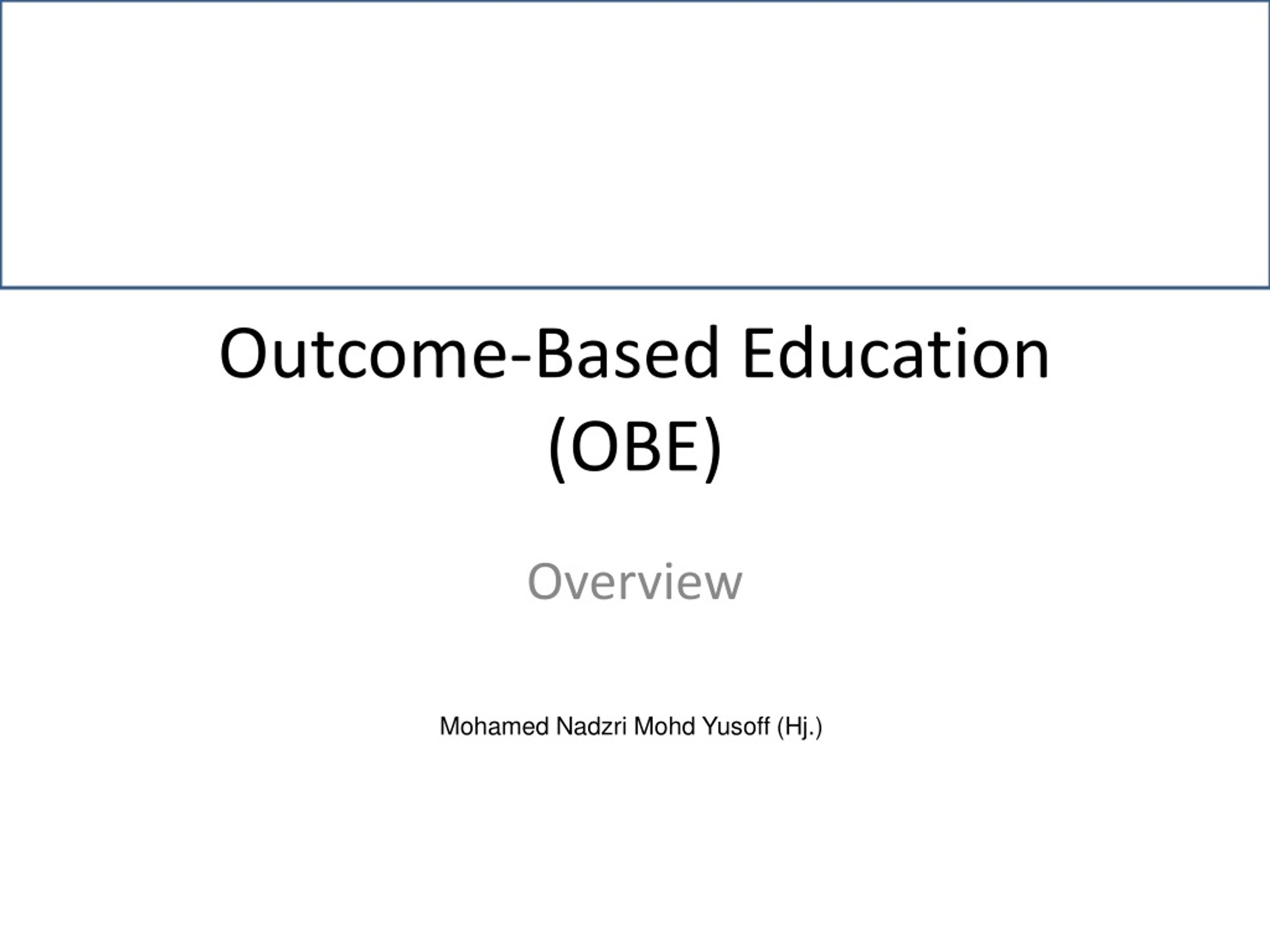 Outcome-Based Education (OBE)

Overview

Mohamed Nadzri Mohd Yusoff (Hj.)